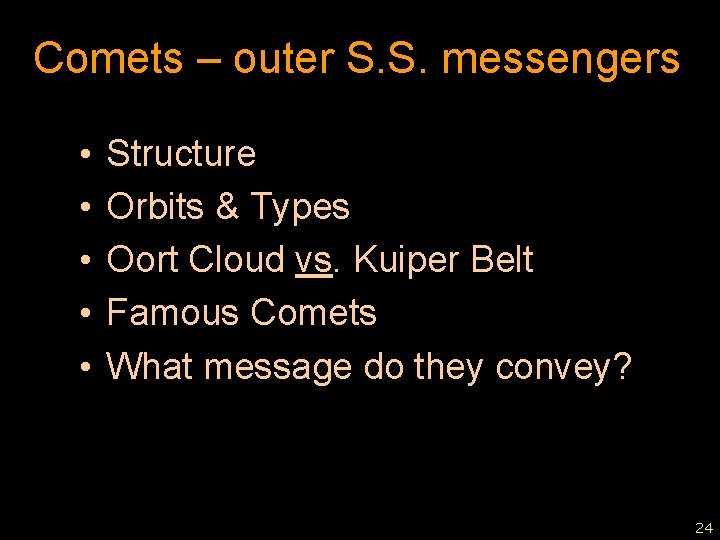 Comets – outer S.S. messengers

• Structure
• Orbits & Types
• Oort Cloud vs. Kuiper Belt
• Famous Comets
• What message do they convey?

24